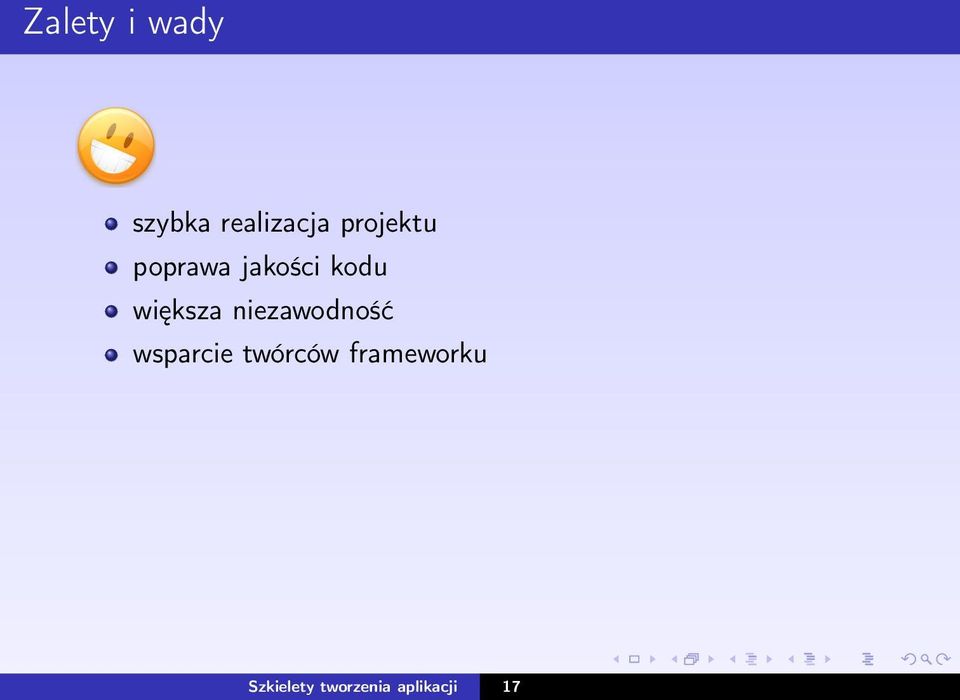 Zalety i wady

- szybka realizacja projektu
- poprawa jakości kodu
- większa niezawodność
- wsparcie twórców frameworku

Szkielety tworzenia aplikacji 17